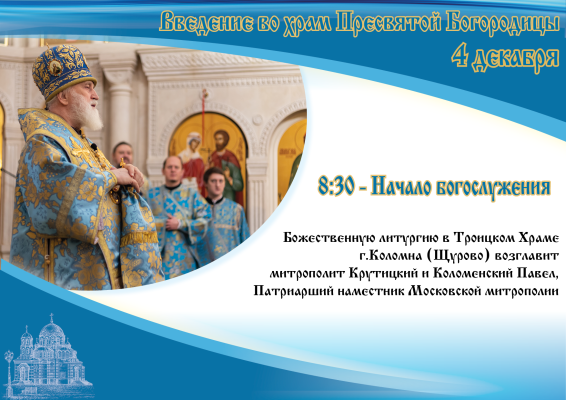 Введение во храм Пресвятой Богородицы
4 декабря

8:30 - Начало богослужения

Божественную литургию в Троицком Храме г.Коломна (Щурово) возглавит митрополит Крутицкий и Коломенский Павел, Патриарший наместник Московской митрополии